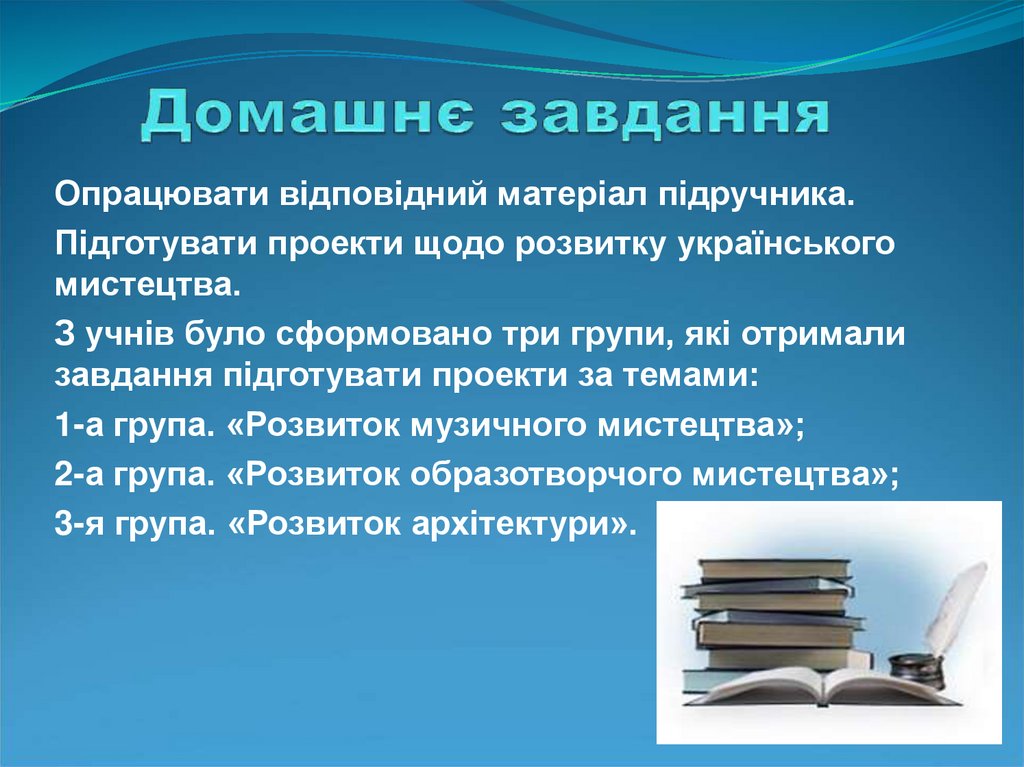 Домашнє завдання

Опрацювати відповідний матеріал підручника.

Підготувати проекти щодо розвитку українського мистецтва.

З учнів було сформовано три групи, які отримали завдання підготувати проекти за темами:

1-а група. «Розвиток музичного мистецтва»;

2-а група. «Розвиток образотворчого мистецтва»;

3-я група. «Розвиток архітектури».